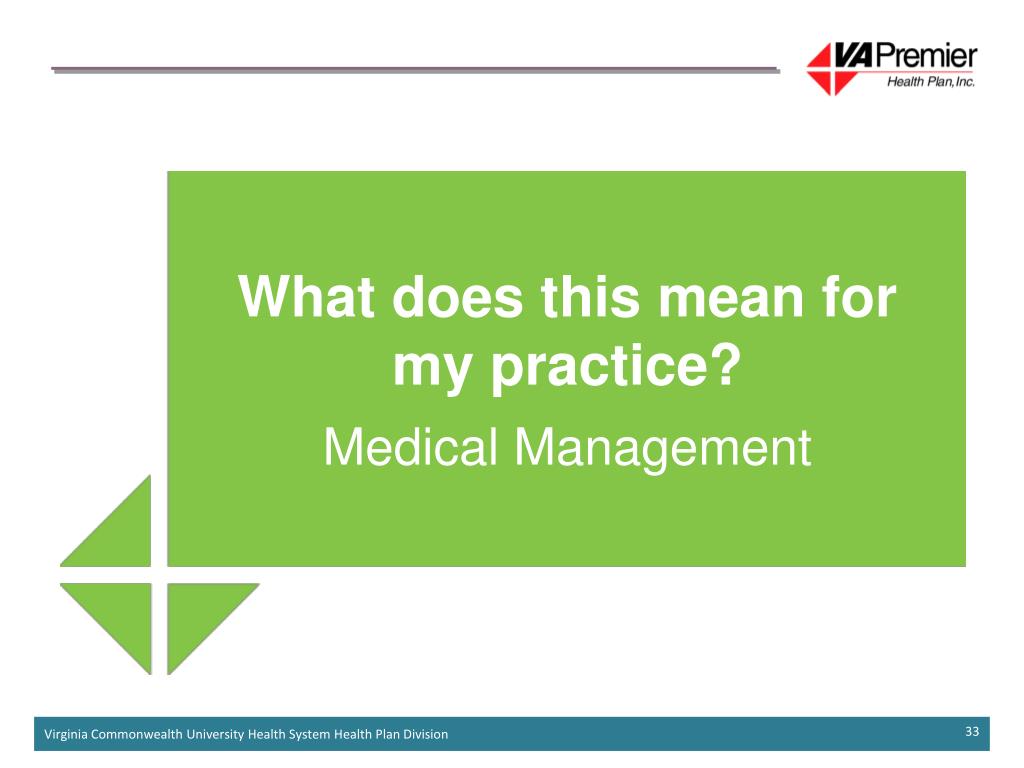 VA Premier
Health Plan, Inc.

What does this mean for my practice?

Medical Management

Virginia Commonwealth University Health System Health Plan Division

33